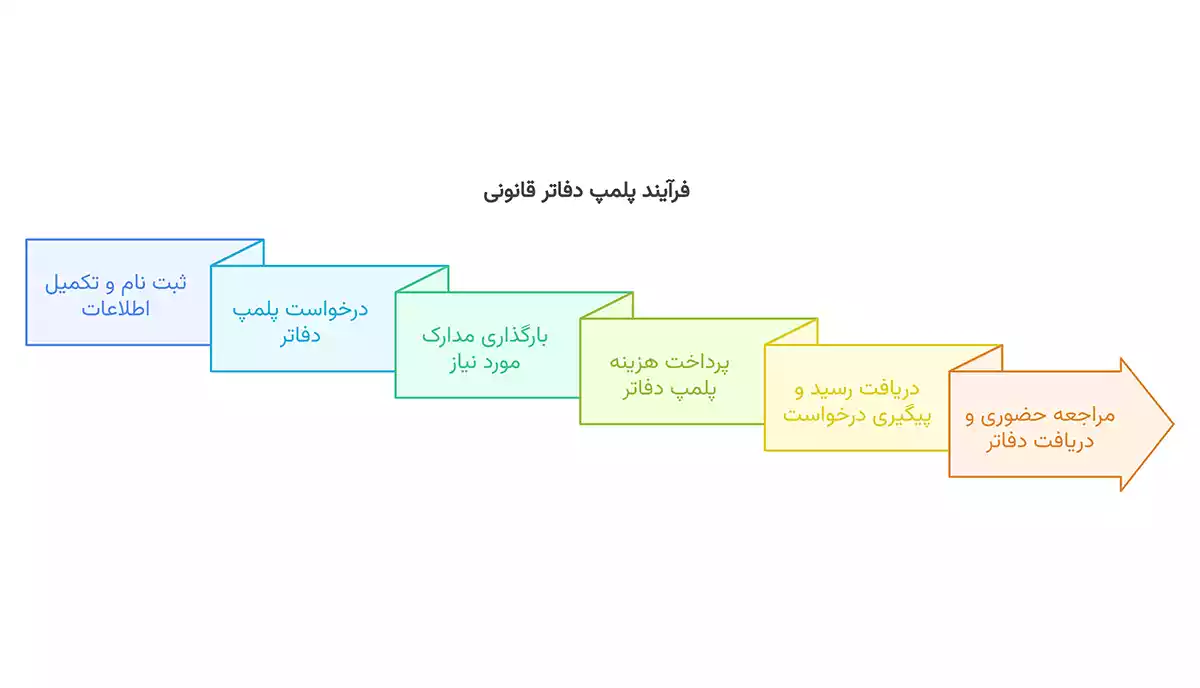 فرآیند پلمپ دفاتر قانونی

ثبت نام و تکمیل اطلاعات

درخواست پلمپ دفاتر

بارگذاری مدارک مورد نیاز

پرداخت هزینه پلمپ دفاتر

دریافت رسید و پیگیری درخواست

مراجعه حضوری و دریافت دفاتر